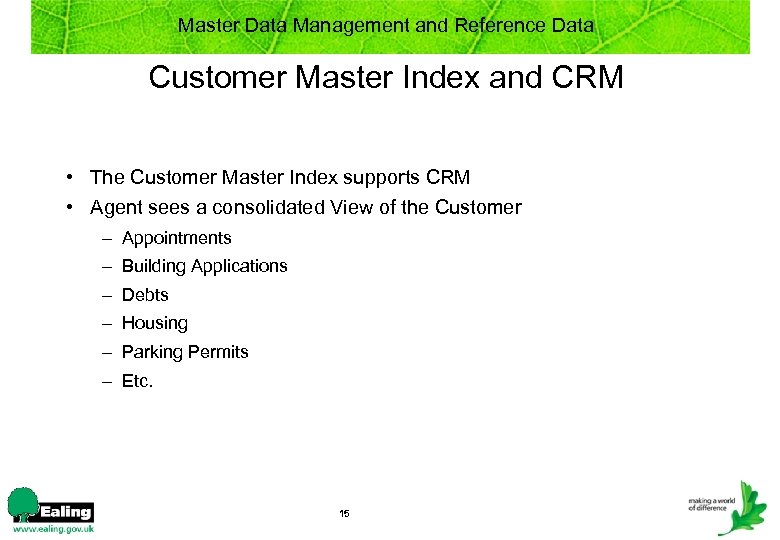 Master Data Management and Reference Data

Customer Master Index and CRM

• The Customer Master Index supports CRM
• Agent sees a consolidated View of the Customer
– Appointments
– Building Applications
– Debts
– Housing
– Parking Permits
– Etc.

Ealing
www.ealing.gov.uk

15

making a world of difference